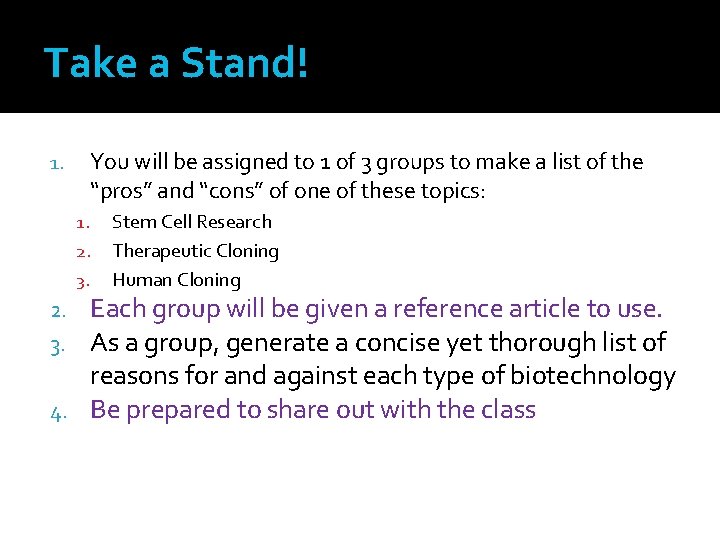 Take a Stand!

1. You will be assigned to 1 of 3 groups to make a list of the “pros” and “cons” of one of these topics:
   1. Stem Cell Research
   2. Therapeutic Cloning
   3. Human Cloning
2. Each group will be given a reference article to use.
3. As a group, generate a concise yet thorough list of reasons for and against each type of biotechnology
4. Be prepared to share out with the class